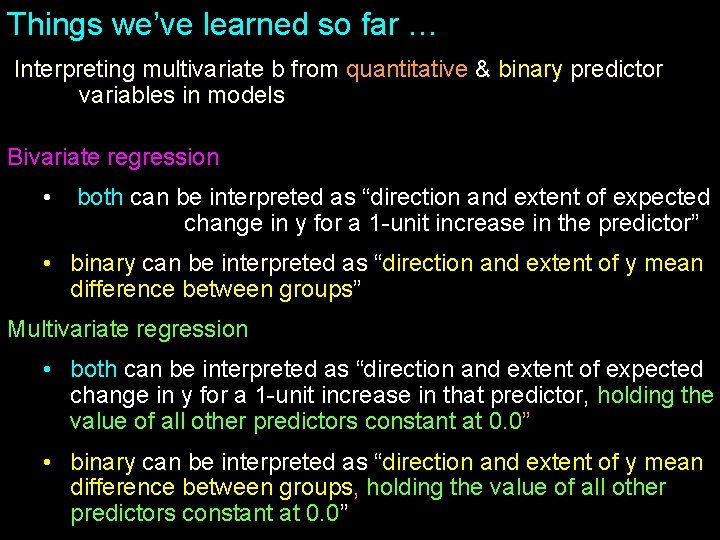 Things we've learned so far …

Interpreting multivariate b from quantitative & binary predictor variables in models

Bivariate regression

• both can be interpreted as "direction and extent of expected change in y for a 1-unit increase in the predictor"

• binary can be interpreted as "direction and extent of y mean difference between groups"

Multivariate regression

• both can be interpreted as "direction and extent of expected change in y for a 1-unit increase in that predictor, holding the value of all other predictors constant at 0.0"

• binary can be interpreted as "direction and extent of y mean difference between groups, holding the value of all other predictors constant at 0.0"